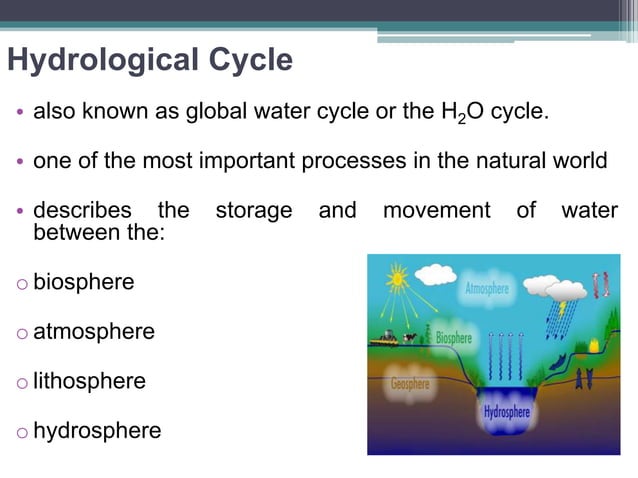 Hydrological Cycle

• also known as global water cycle or the $H_2O$ cycle.

• one of the most important processes in the natural world

• describes the storage and movement of water between the:

o biosphere

o atmosphere

o lithosphere

o hydrosphere

Atmosphere

Biosphere

Geosphere

Hydrosphere